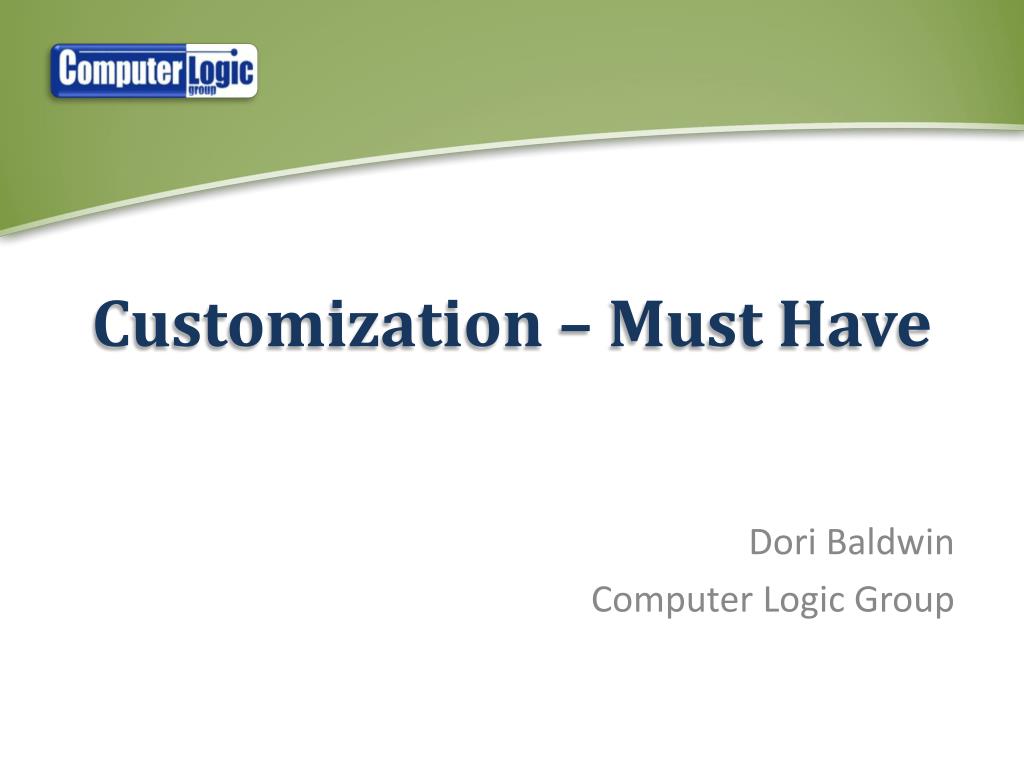 Computer Logic group

Customization – Must Have

Dori Baldwin
Computer Logic Group